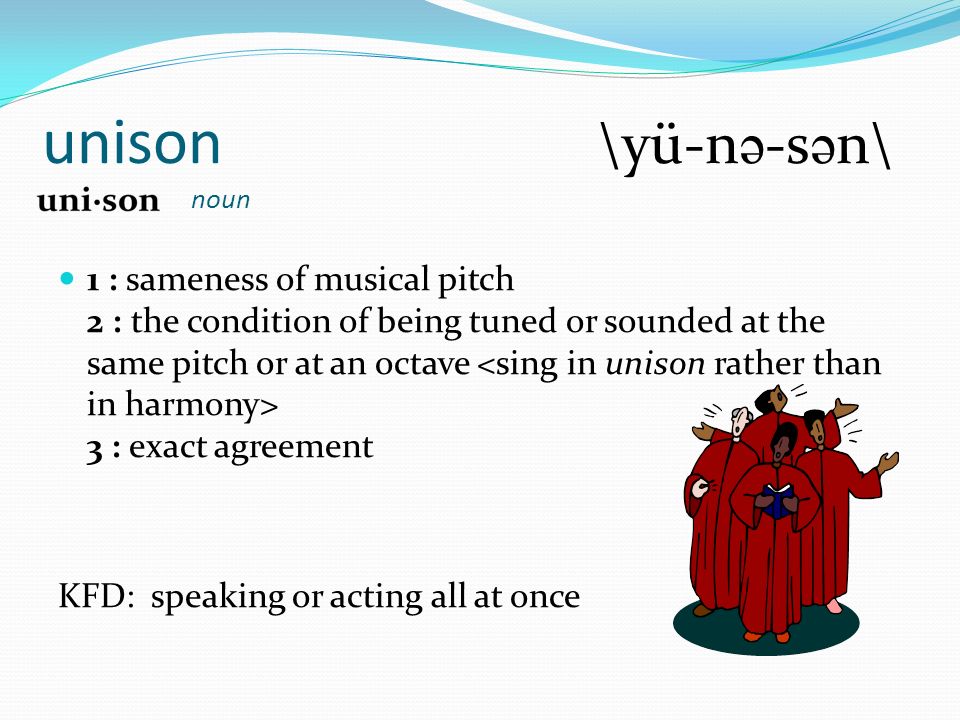 unison \yü-nə-sən\

uni·son noun

1 : sameness of musical pitch
2 : the condition of being tuned or sounded at the same pitch or at an octave <sing in unison rather than in harmony>
3 : exact agreement

KFD: speaking or acting all at once